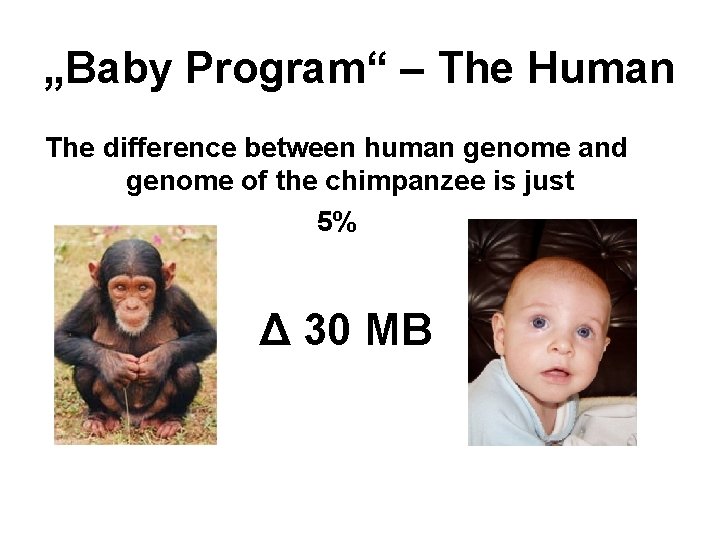 „Baby Program“ – The Human

The difference between human genome and genome of the chimpanzee is just

5%

Δ 30 MB